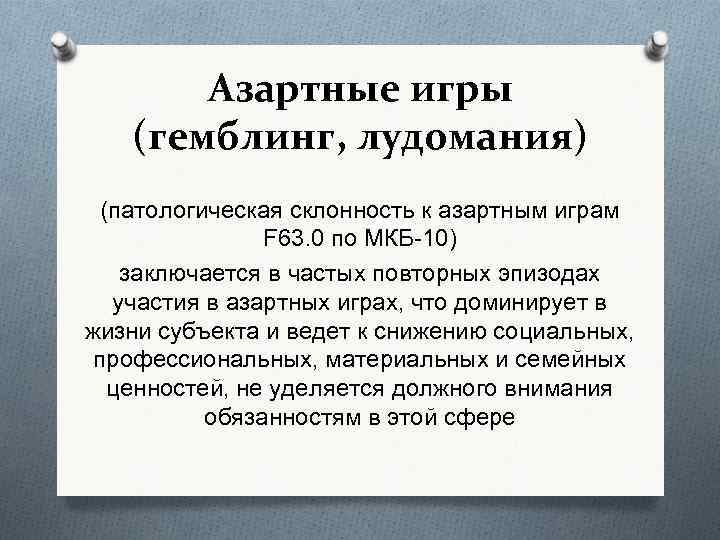 Азартные игры
(гемблинг, лудомания)

(патологическая склонность к азартным играм F63.0 по МКБ-10)

заключается в частых повторных эпизодах участия в азартных играх, что доминирует в жизни субъекта и ведет к снижению социальных, профессиональных, материальных и семейных ценностей, не уделяется должного внимания обязанностям в этой сфере